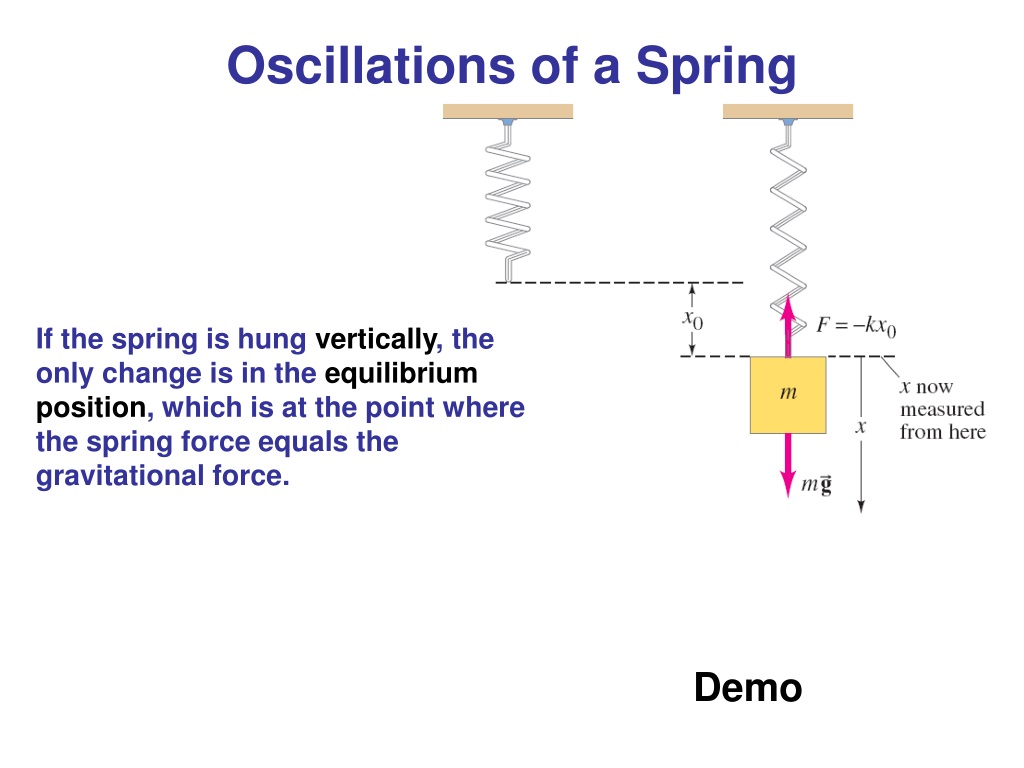 Oscillations of a Spring

If the spring is hung vertically, the only change is in the equilibrium position, which is at the point where the spring force equals the gravitational force.

$x_0$

$F = -kx_0$

$m$

$x$ now measured from here

$x$

$m\vec{g}$

Demo